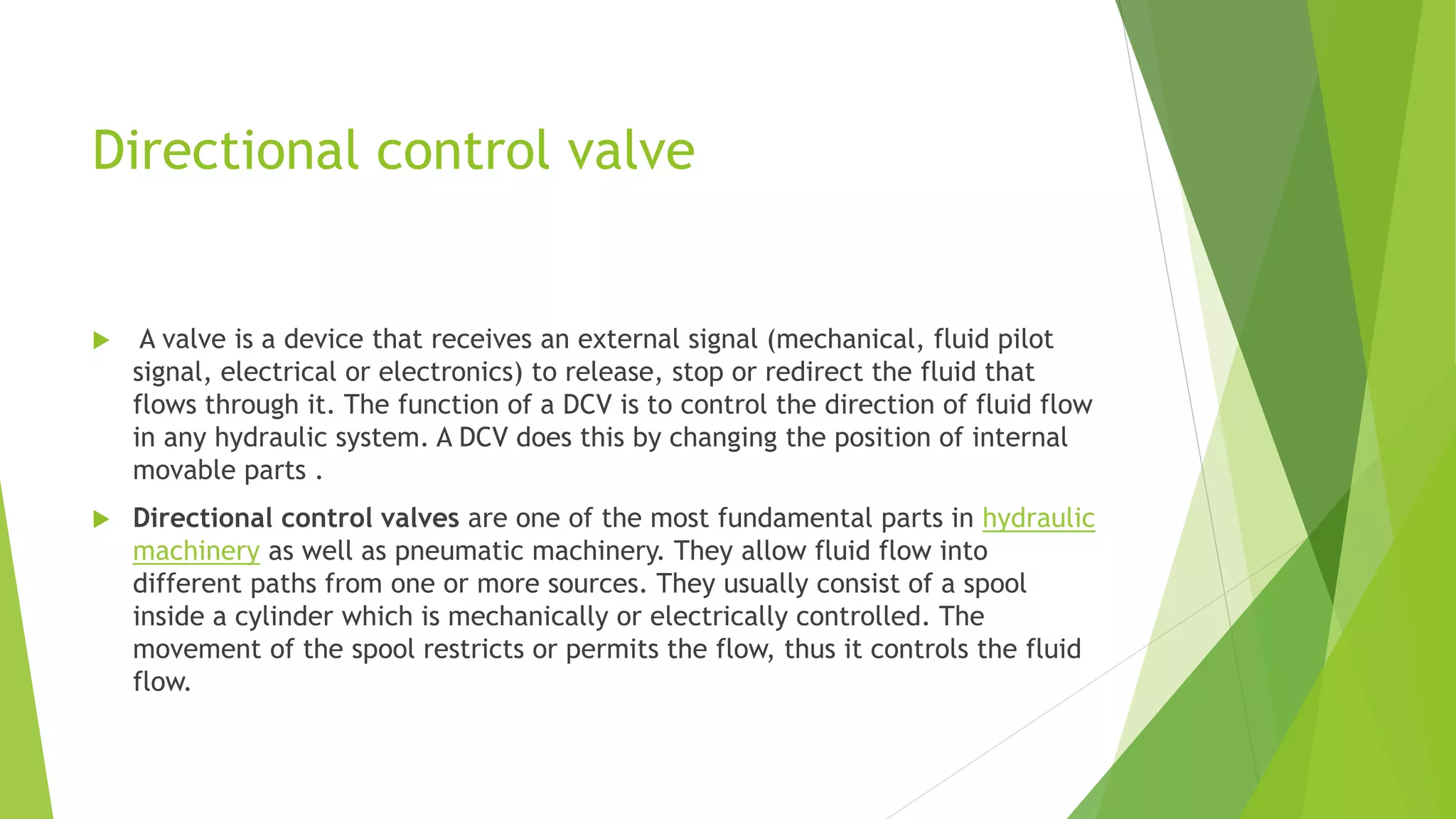 Directional control valve

A valve is a device that receives an external signal (mechanical, fluid pilot signal, electrical or electronics) to release, stop or redirect the fluid that flows through it. The function of a DCV is to control the direction of fluid flow in any hydraulic system. A DCV does this by changing the position of internal movable parts .

Directional control valves are one of the most fundamental parts in hydraulic machinery as well as pneumatic machinery. They allow fluid flow into different paths from one or more sources. They usually consist of a spool inside a cylinder which is mechanically or electrically controlled. The movement of the spool restricts or permits the flow, thus it controls the fluid flow.